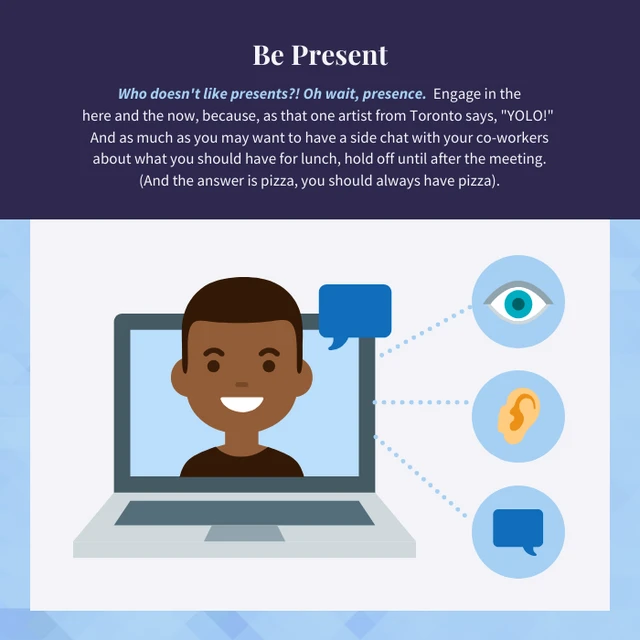 Be Present

Who doesn't like presents?! Oh wait, presence. Engage in the here and the now, because, as that one artist from Toronto says, "YOLO!" And as much as you may want to have a side chat with your co-workers about what you should have for lunch, hold off until after the meeting. (And the answer is pizza, you should always have pizza).